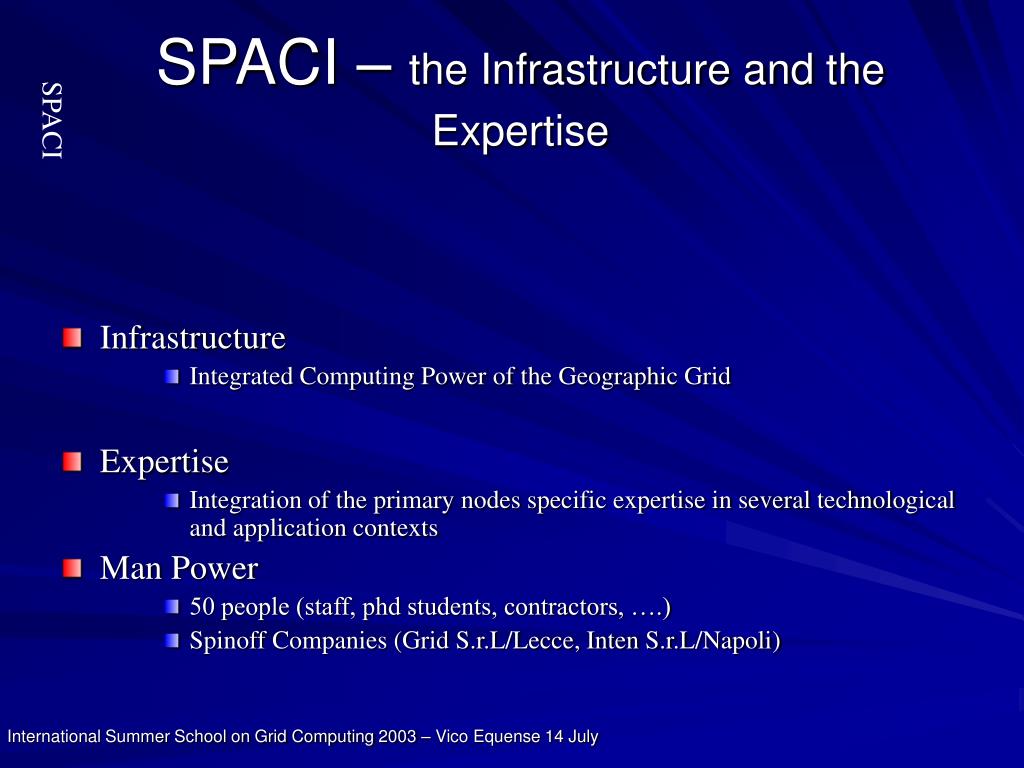 SPACI

SPACI – the Infrastructure and the Expertise

Infrastructure

Integrated Computing Power of the Geographic Grid

Expertise

Integration of the primary nodes specific expertise in several technological and application contexts

Man Power

50 people (staff, phd students, contractors, ….)

Spinoff Companies (Grid S.r.L/Lecce, Inten S.r.L/Napoli)

International Summer School on Grid Computing 2003 – Vico Equense 14 July